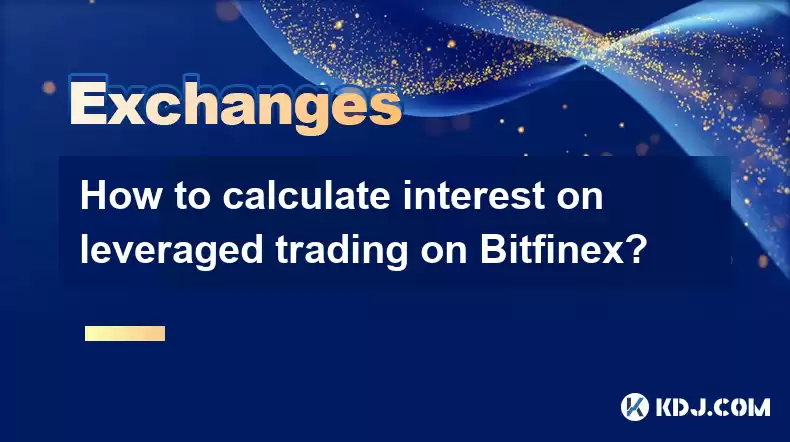 Exchanges

How to calculate interest on leveraged trading on Bitfinex?

KDJ.COM